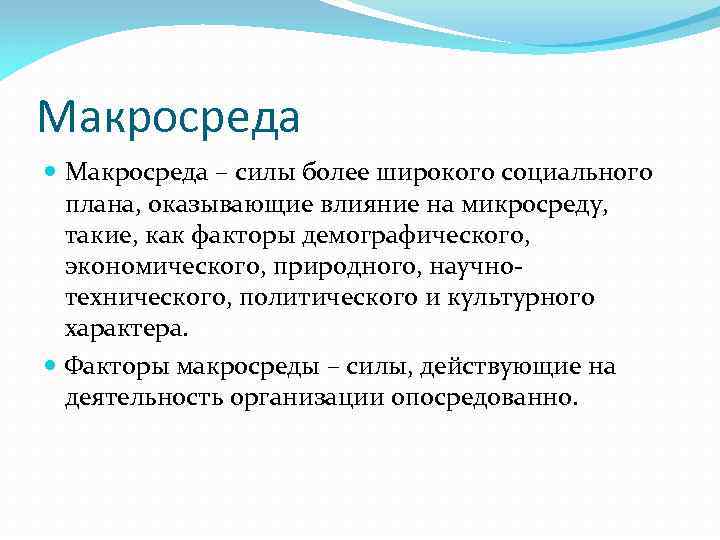 Макросреда

Макросреда – силы более широкого социального плана, оказывающие влияние на микросреду, такие, как факторы демографического, экономического, природного, научно-технического, политического и культурного характера.

Факторы макросреды – силы, действующие на деятельность организации опосредованно.